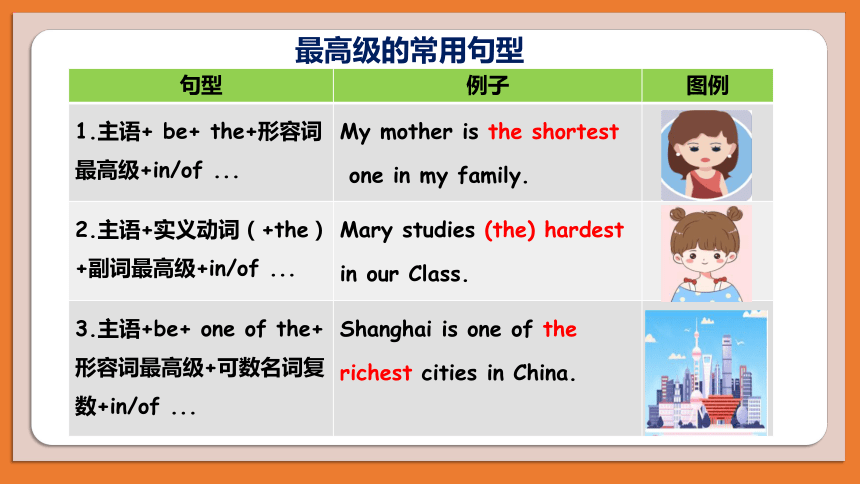 最高级的常用句型

| 句型 | 例子 | 图例 |
|---|---|---|
| 1.主语+ be+ the+形容词最高级+in/of ... | My mother is the shortest one in my family. | |
| 2.主语+实义动词（+the）+副词最高级+in/of ... | Mary studies (the) hardest in our Class. | |
| 3.主语+be+ one of the+形容词最高级+可数名词复数+in/of ... | Shanghai is one of the richest cities in China. | |